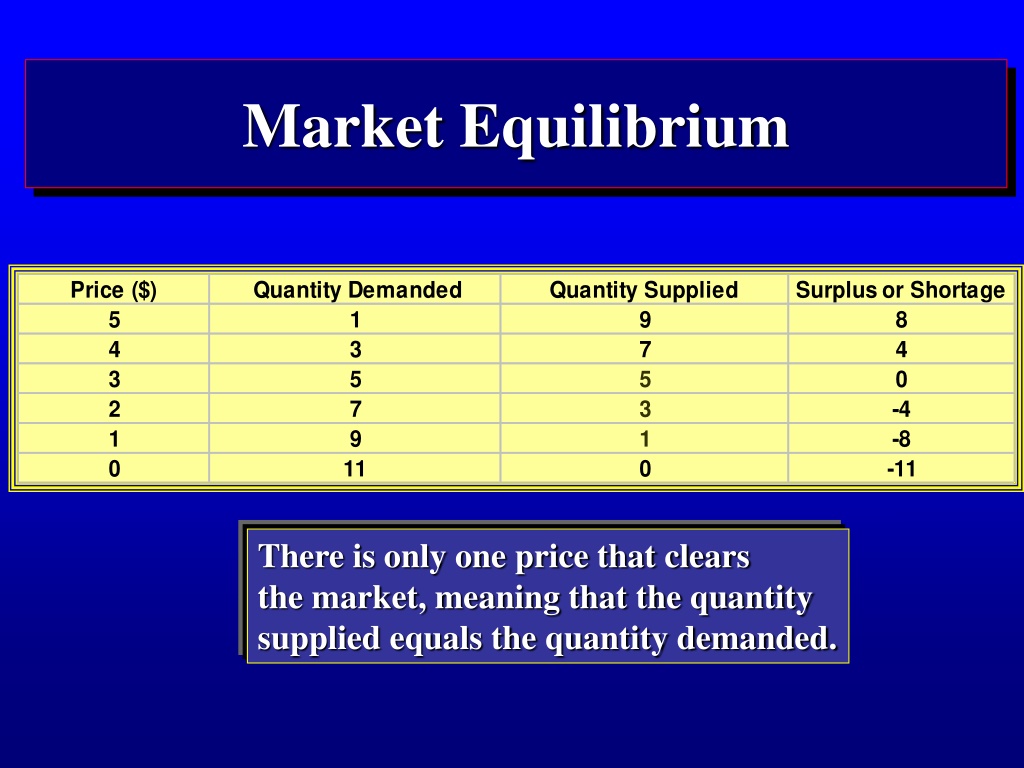 Market Equilibrium

| Price ($) | Quantity Demanded | Quantity Supplied | Surplus or Shortage |
|---|---|---|---|
| 5 | 1 | 9 | 8 |
| 4 | 3 | 7 | 4 |
| 3 | 5 | 5 | 0 |
| 2 | 7 | 3 | -4 |
| 1 | 9 | 1 | -8 |
| 0 | 11 | 0 | -11 |

There is only one price that clears the market, meaning that the quantity supplied equals the quantity demanded.